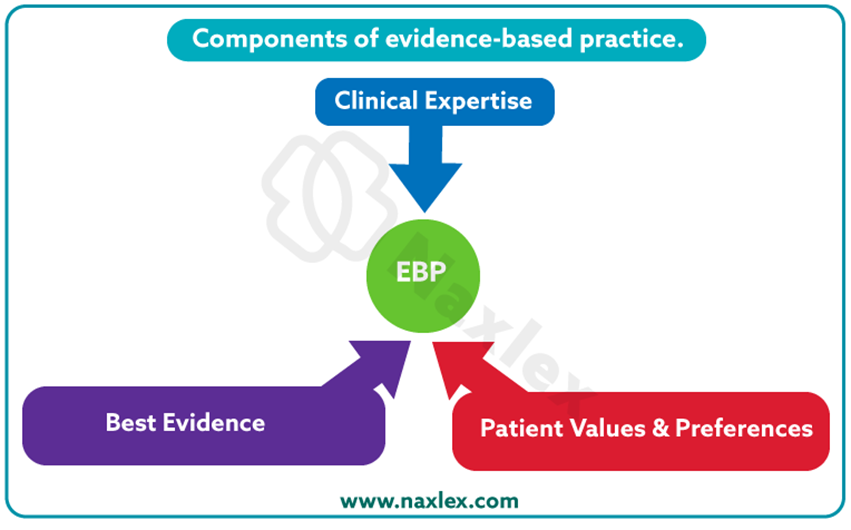 Components of evidence-based practice.

Clinical Expertise

EBP

Best Evidence

Patient Values & Preferences

Naxlex

www.naxlex.com